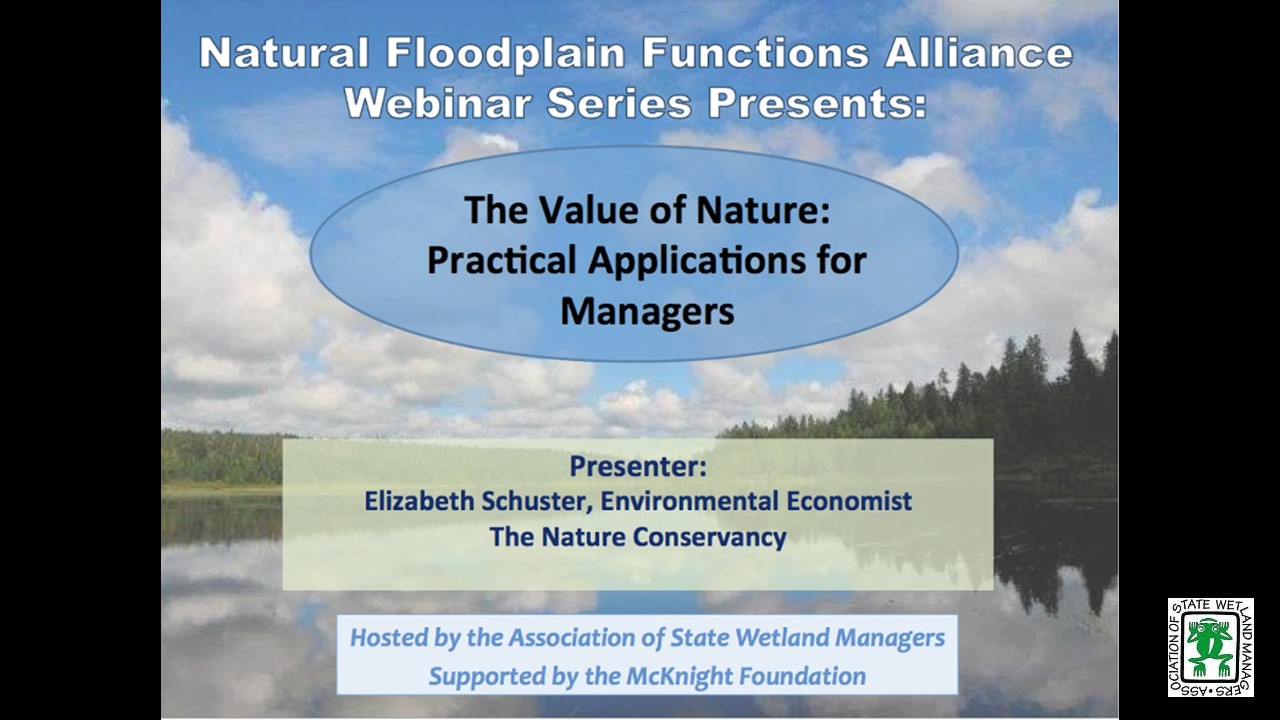 Natural Floodplain Functions Alliance Webinar Series Presents:

The Value of Nature: Practical Applications for Managers

Presenter:
Elizabeth Schuster, Environmental Economist
The Nature Conservancy

Hosted by the Association of State Wetland Managers
Supported by the McKnight Foundation

ASSOCIATION OF STATE WETLAND MANAGERS